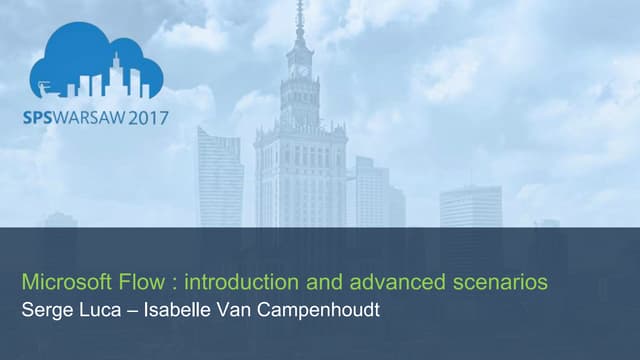 SPSWARSAW 2017

Microsoft Flow : introduction and advanced scenarios
Serge Luca – Isabelle Van Campenhoudt